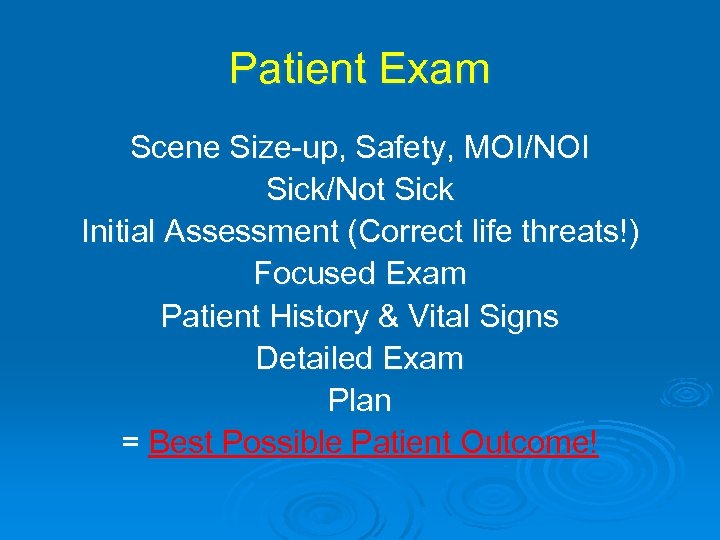 Patient Exam

Scene Size-up, Safety, MOI/NOI
Sick/Not Sick
Initial Assessment (Correct life threats!)
Focused Exam
Patient History & Vital Signs
Detailed Exam
Plan
= Best Possible Patient Outcome!